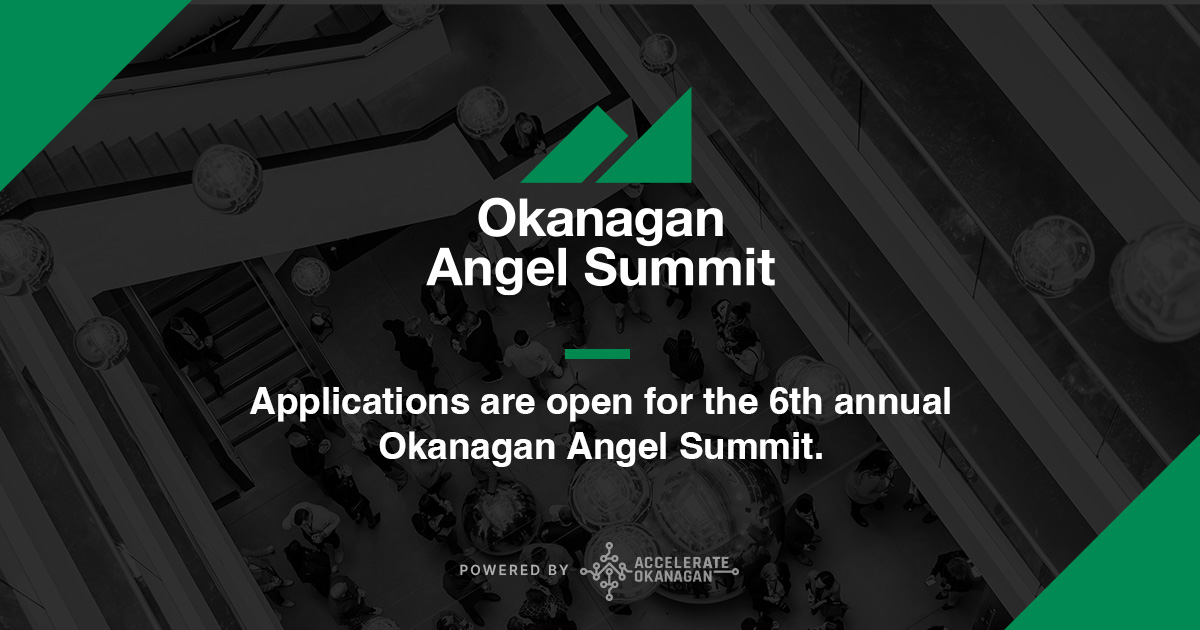 Okanagan Angel Summit

Applications are open for the 6th annual Okanagan Angel Summit.

POWERED BY ACCELERATE OKANAGAN